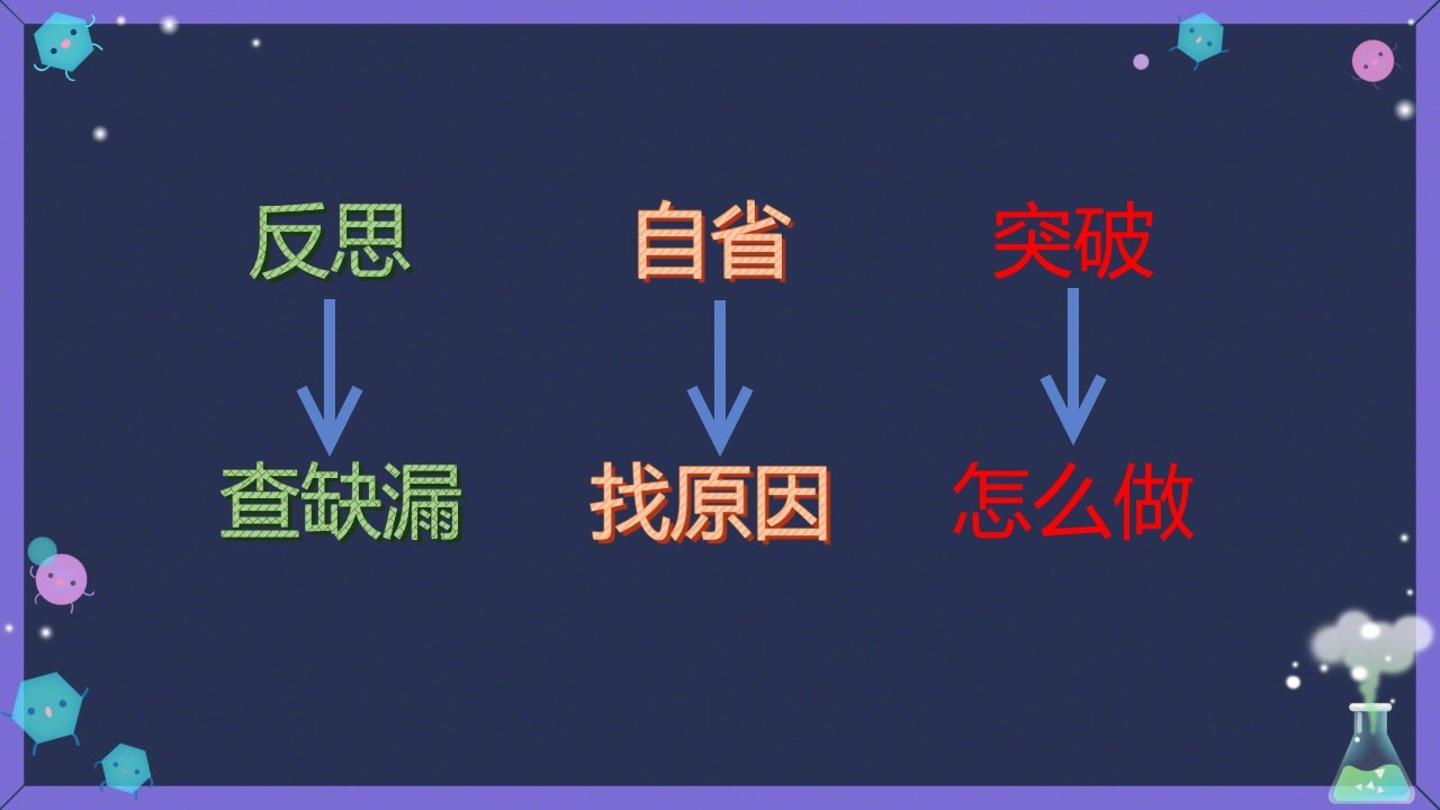 反思
查缺漏

自省
找原因

突破
怎么做